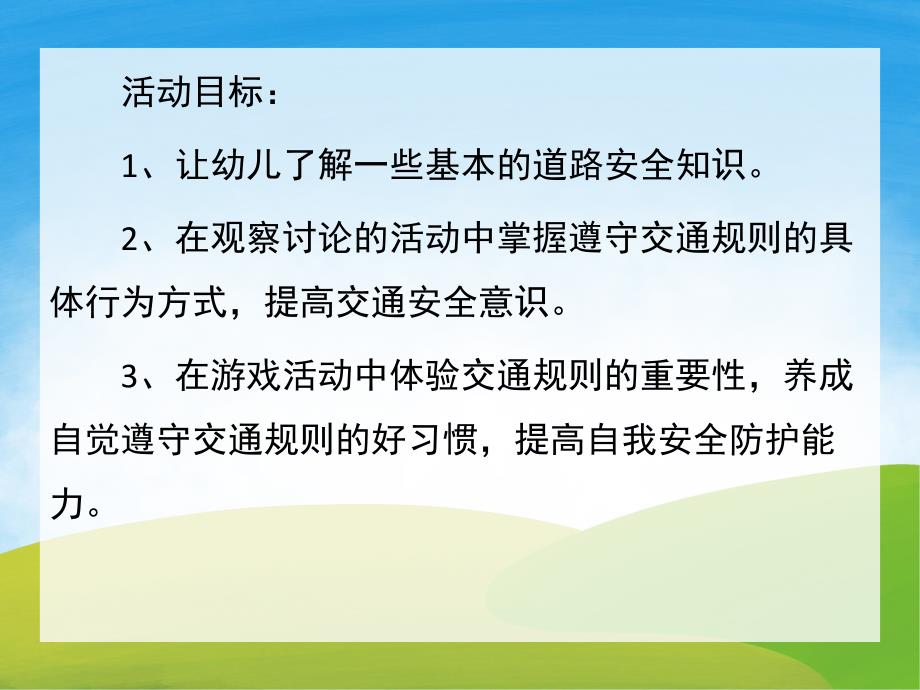 活动目标：

1、让幼儿了解一些基本的道路安全知识。

2、在观察讨论的活动中掌握遵守交通规则的具体行为方式，提高交通安全意识。

3、在游戏活动中体验交通规则的重要性，养成自觉遵守交通规则的好习惯，提高自我安全防护能力。